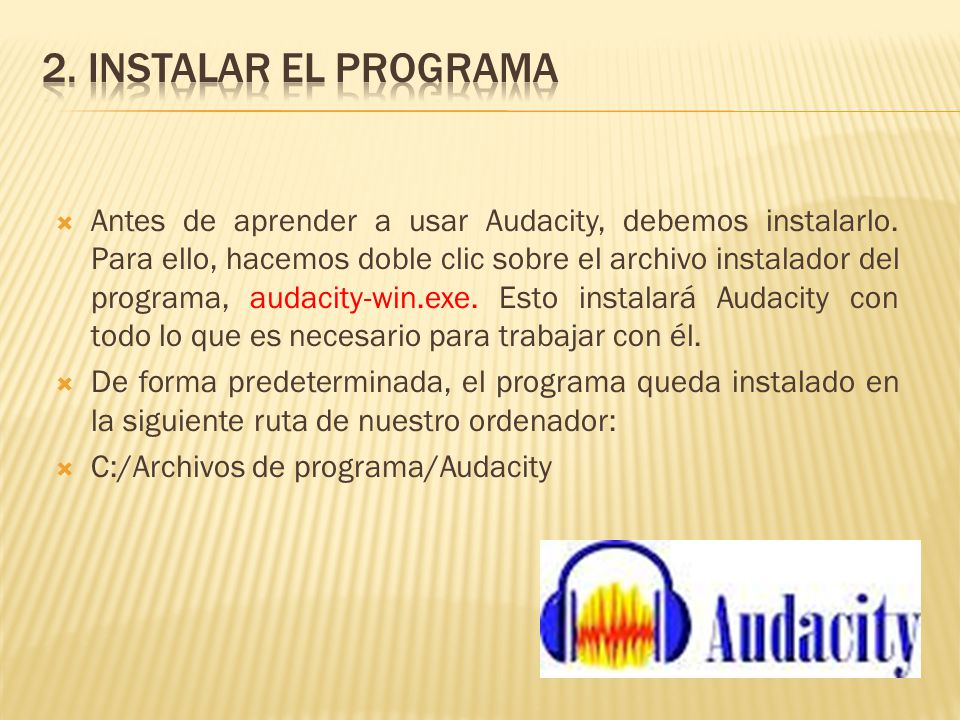 2. INSTALAR EL PROGRAMA

Antes de aprender a usar Audacity, debemos instalarlo. Para ello, hacemos doble clic sobre el archivo instalador del programa, audacity-win.exe. Esto instalará Audacity con todo lo que es necesario para trabajar con él.

De forma predeterminada, el programa queda instalado en la siguiente ruta de nuestro ordenador:

C:/Archivos de programa/Audacity

Audacity